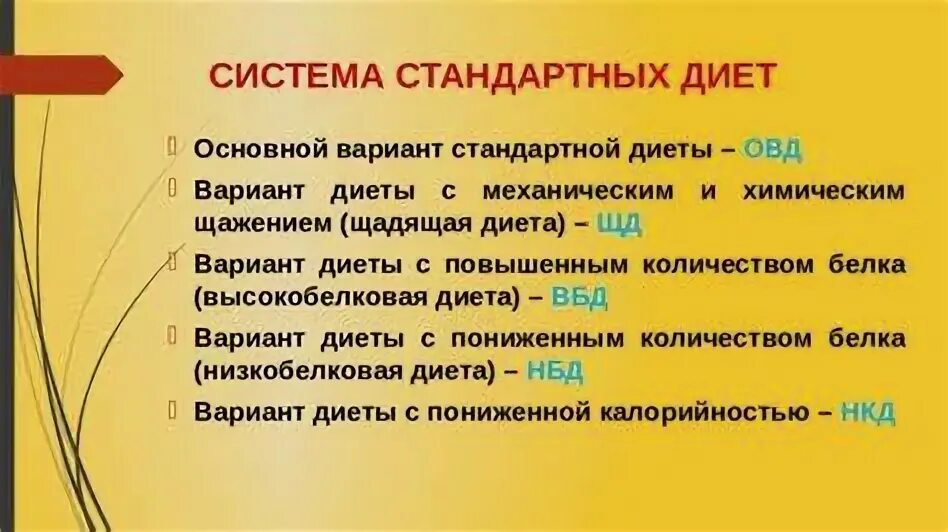 СИСТЕМА СТАНДАРТНЫХ ДИЕТ

Основной вариант стандартной диеты – ОВД

Вариант диеты с механическим и химическим щажением (щадящая диета) – ЩД

Вариант диеты с повышенным количеством белка (высокобелковая диета) – ВБД

Вариант диеты с пониженным количеством белка (низкобелковая диета) – НБД

Вариант диеты с пониженной калорийностью – НКД